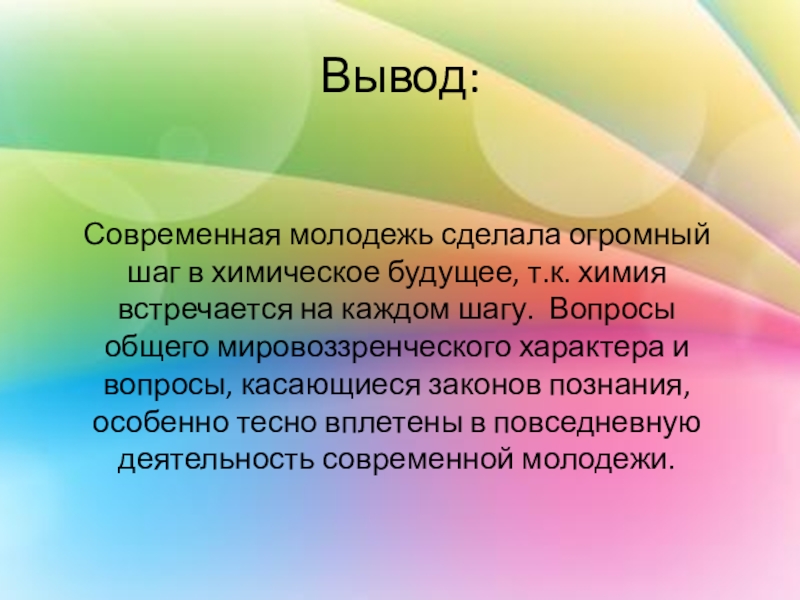 Вывод:

Современная молодежь сделала огромный шаг в химическое будущее, т.к. химия встречается на каждом шагу. Вопросы общего мировоззренческого характера и вопросы, касающиеся законов познания, особенно тесно вплетены в повседневную деятельность современной молодежи.